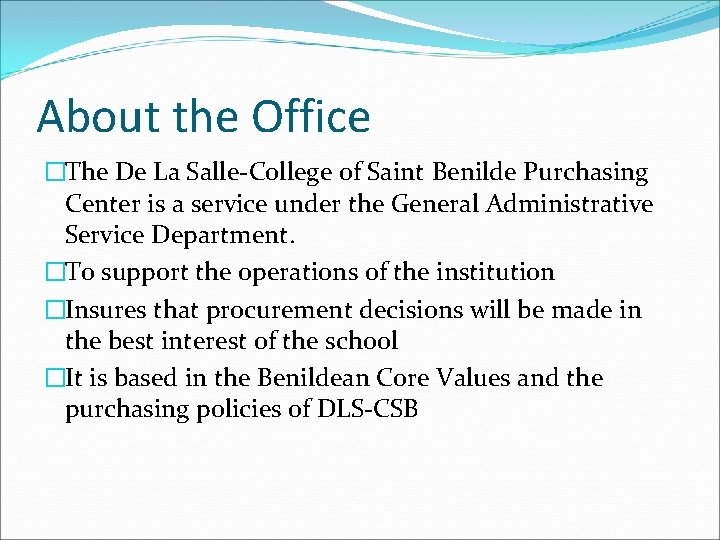 About the Office

□The De La Salle-College of Saint Benilde Purchasing Center is a service under the General Administrative Service Department.

□To support the operations of the institution

□Insures that procurement decisions will be made in the best interest of the school

□It is based in the Benildean Core Values and the purchasing policies of DLS-CSB